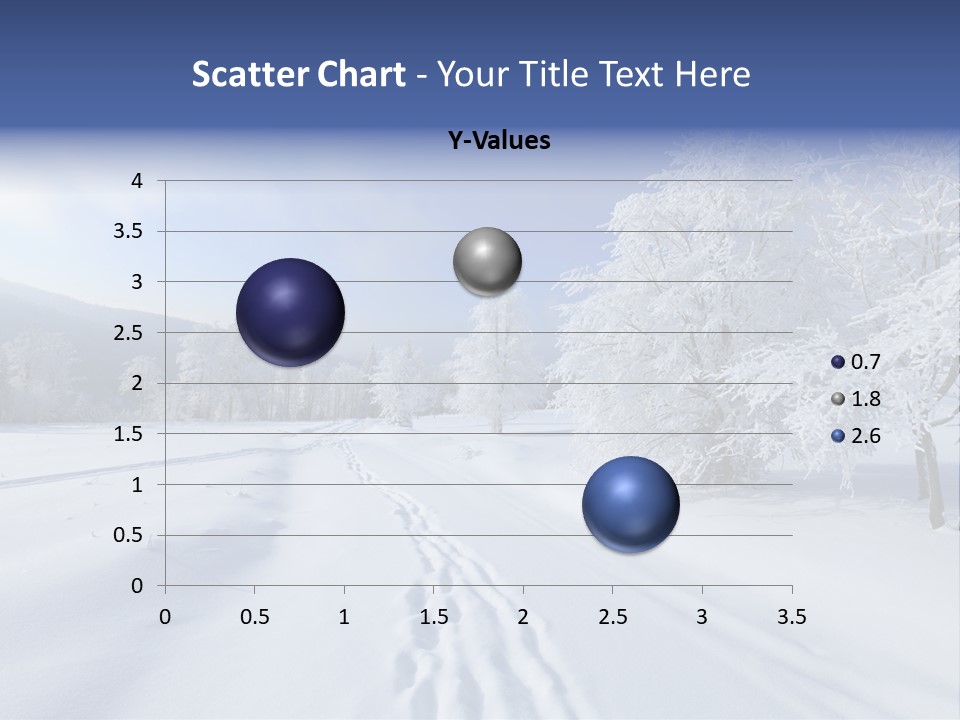 Scatter Chart - Your Title Text Here

Y-Values

4
3.5
3
2.5
2
1.5
1
0.5
0

0 0.5 1 1.5 2 2.5 3 3.5

0.7
1.8
2.6